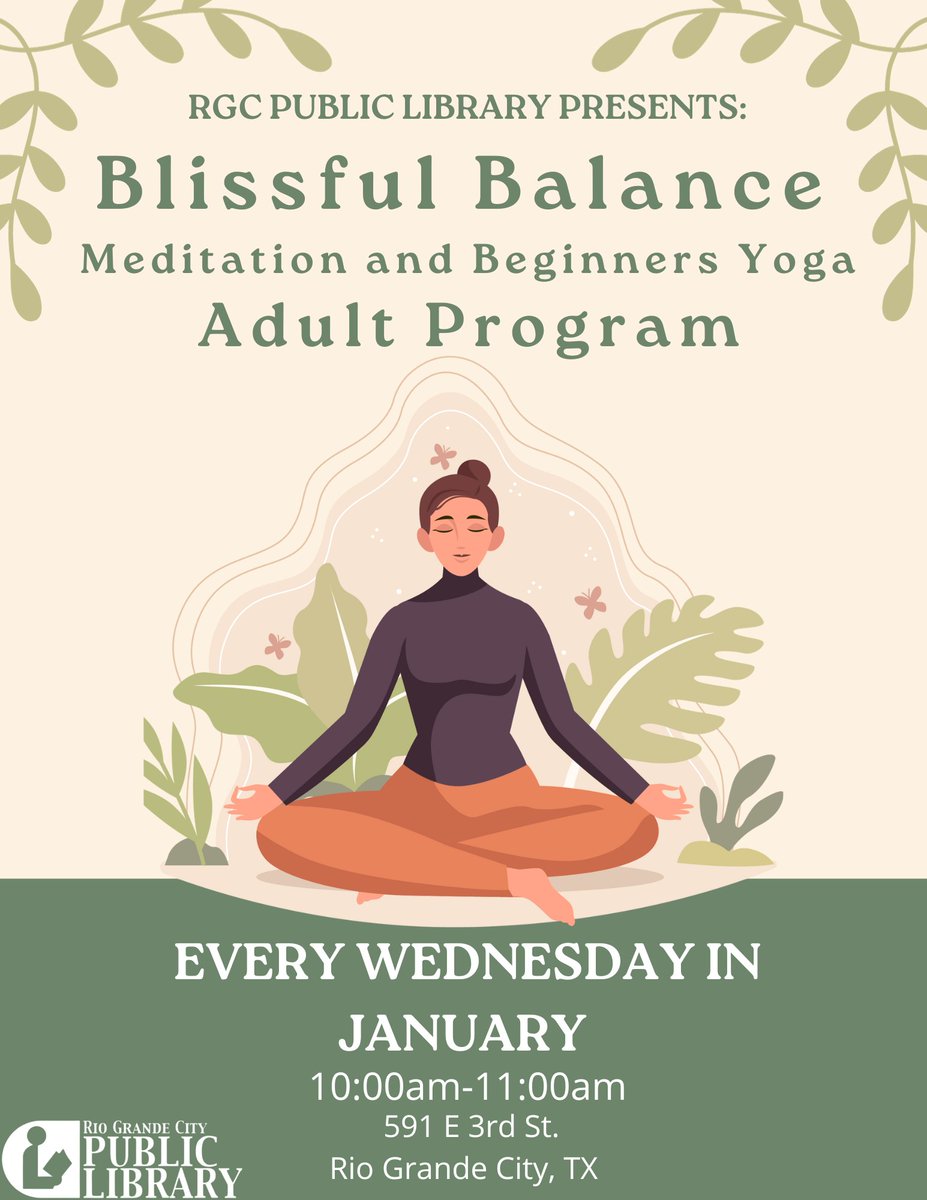 RGC PUBLIC LIBRARY PRESENTS:

Blissful Balance

Meditation and Beginners Yoga

Adult Program

EVERY WEDNESDAY IN JANUARY

10:00am-11:00am

591 E 3rd St.

Rio Grande City, TX

Rio Grande City PUBLIC LIBRARY